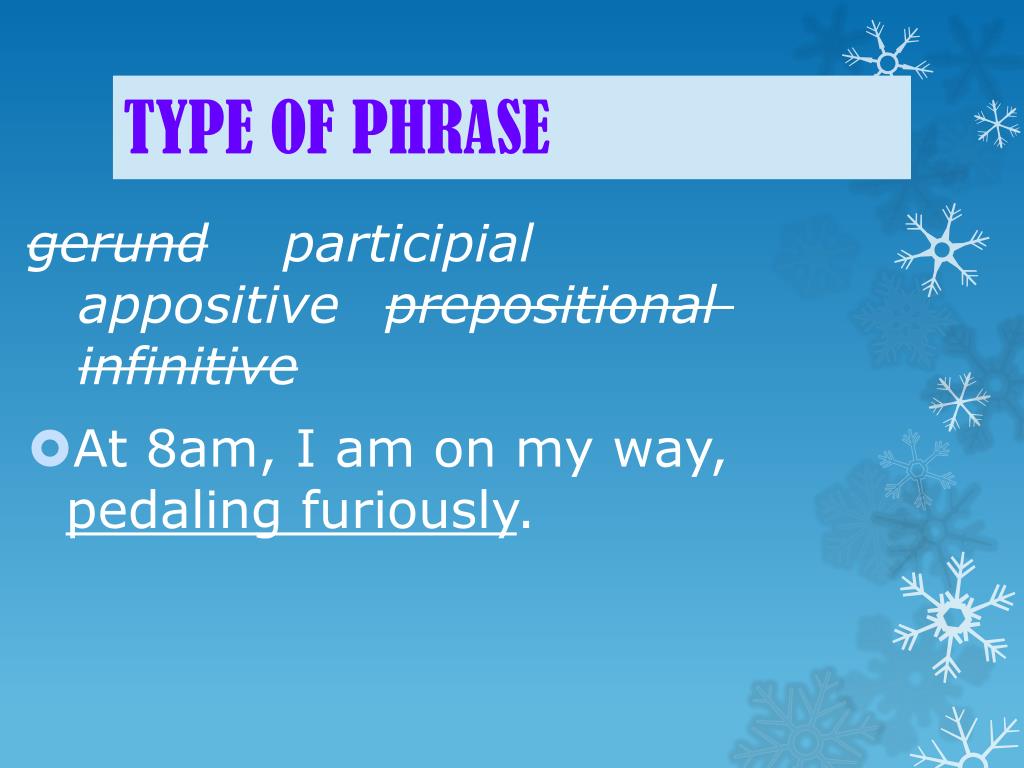 TYPE OF PHRASE

gerund participial appositive prepositional infinitive

At 8am, I am on my way, pedaling furiously.